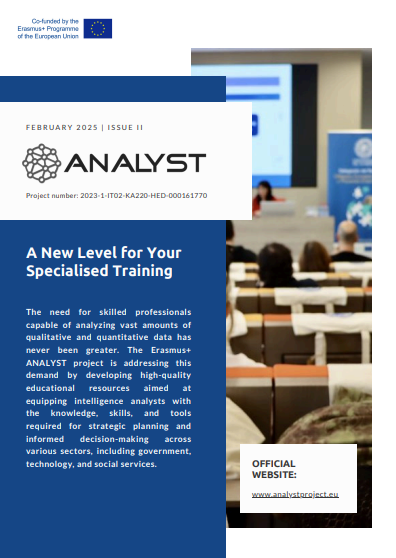 Co-funded by the Erasmus+ Programme of the European Union

FEBRUARY 2025 | ISSUE II

ANALYST

Project number: 2023-1-IT02-KA220-HED-000161770

A New Level for Your Specialised Training

The need for skilled professionals capable of analyzing vast amounts of qualitative and quantitative data has never been greater. The Erasmus+ ANALYST project is addressing this demand by developing high-quality educational resources aimed at equipping intelligence analysts with the knowledge, skills, and tools required for strategic planning and informed decision-making across various sectors, including government, technology, and social services.

OFFICIAL WEBSITE:

www.analystproject.eu